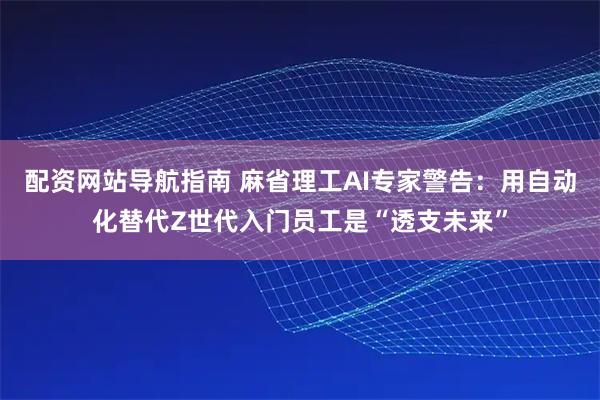 配资网站导航指南 麻省理工AI专家警告：用自动化替代Z世代入门员工是“透支未来”